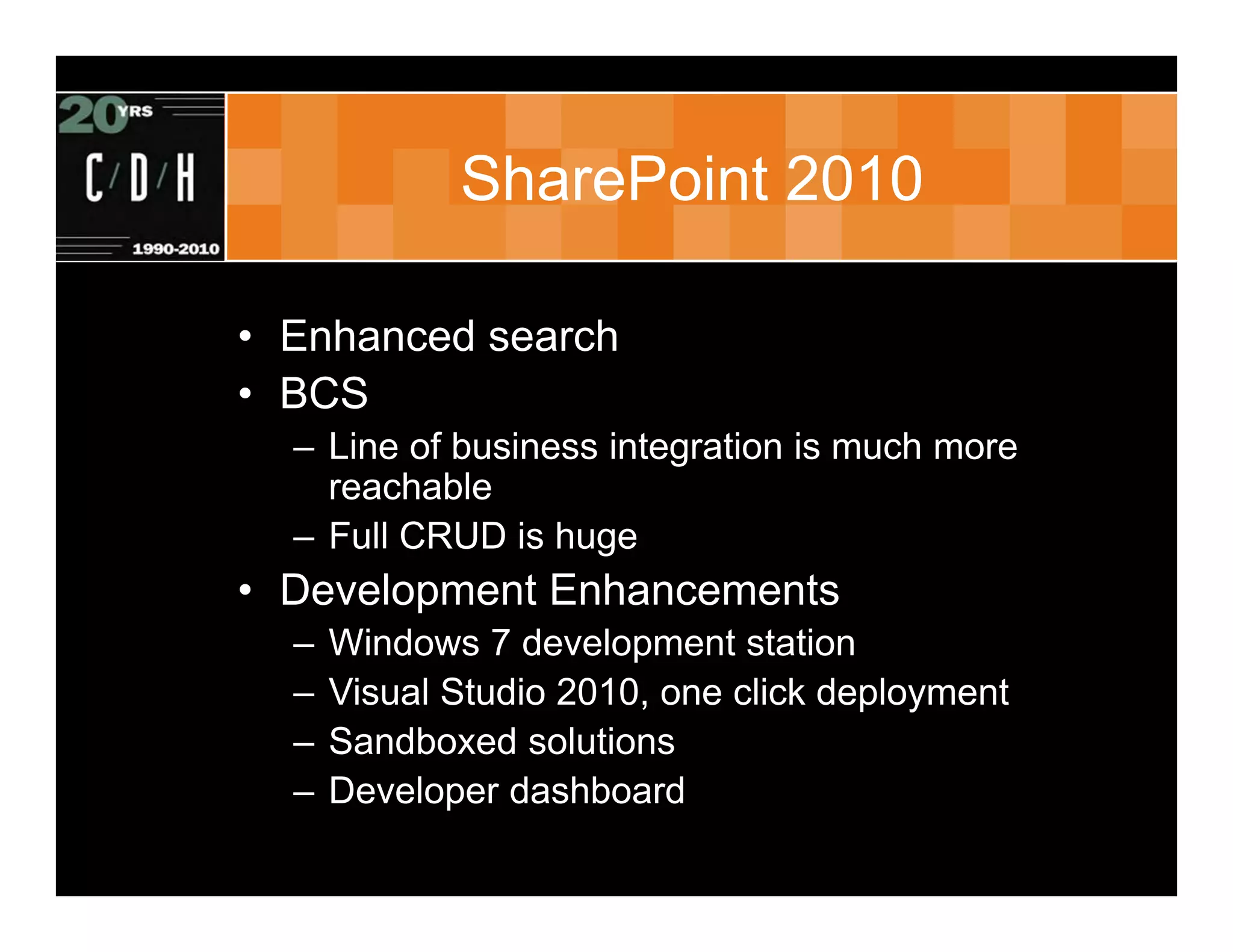 20 YRS
C/D/H
1990-2010

SharePoint 2010

• Enhanced search
• BCS
– Line of business integration is much more reachable
– Full CRUD is huge
• Development Enhancements
– Windows 7 development station
– Visual Studio 2010, one click deployment
– Sandboxed solutions
– Developer dashboard